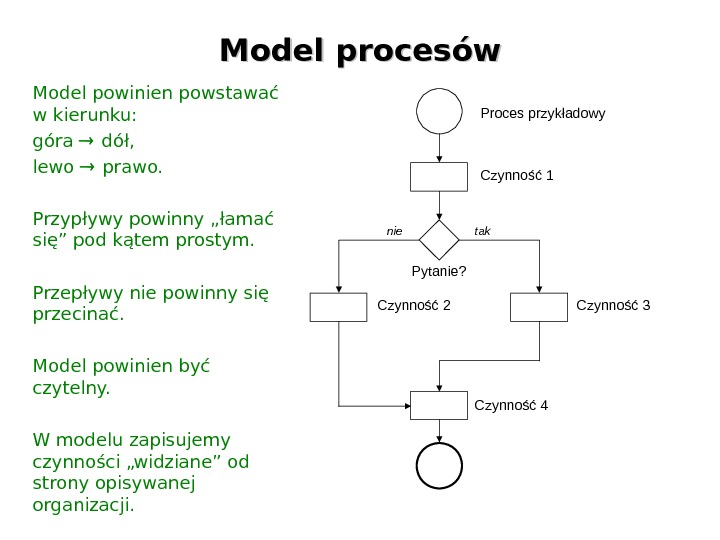 Model procesów

Model powinien powstawać w kierunku:
góra → dół,
lewo → prawo.

Przypływy powinny „łamać się” pod kątem prostym.

Przepływy nie powinny się przecinać.

Model powinien być czytelny.

W modelu zapisujemy czynności „widziane” od strony opisywanej organizacji.

Proces przykładowy

Czynność 1

nie

tak

Pytanie?

Czynność 2

Czynność 3

Czynność 4